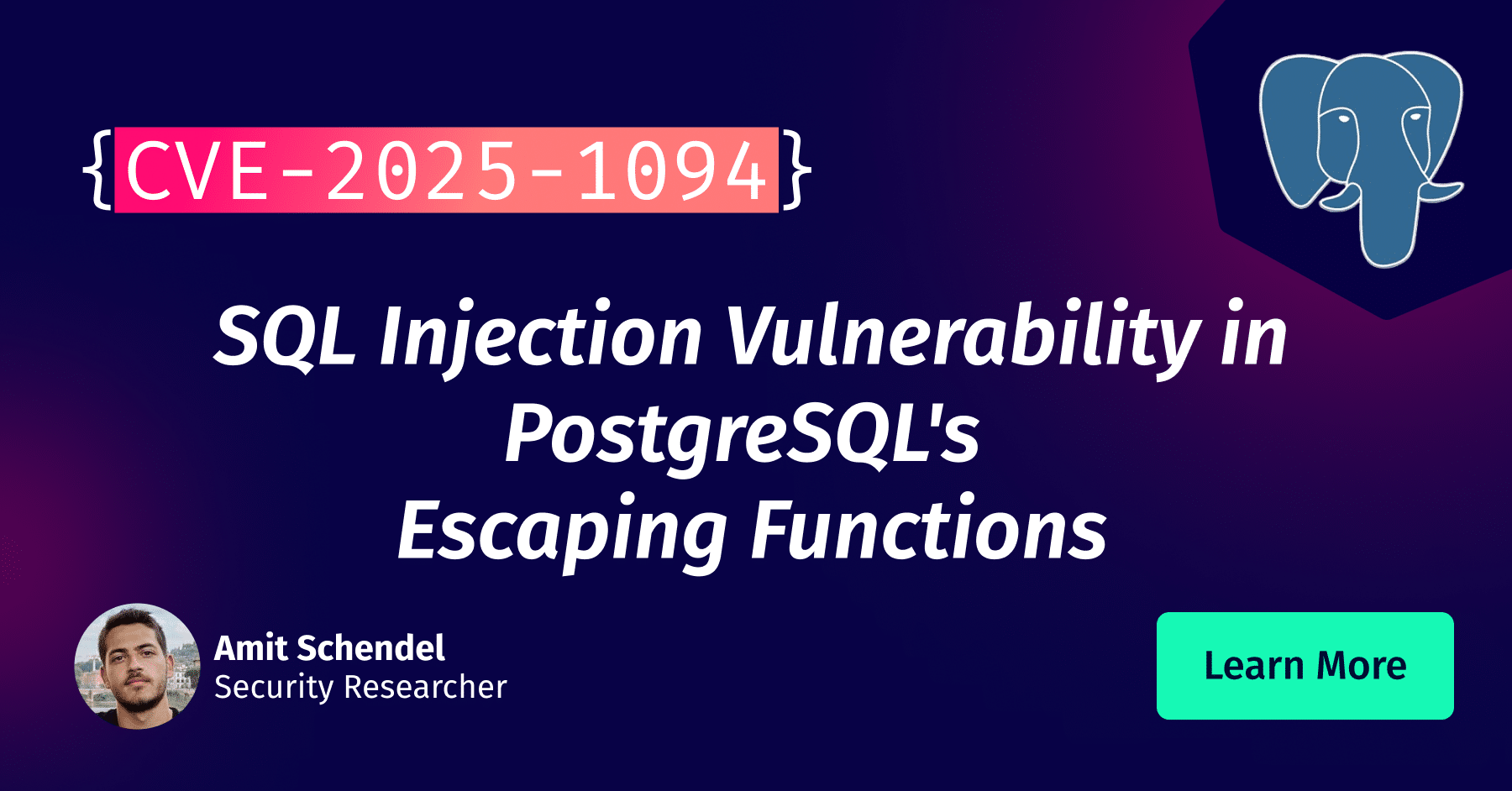 {CVE-2025-1094}

SQL Injection Vulnerability in PostgreSQL's Escaping Functions

Amit Schendel
Security Researcher

Learn More